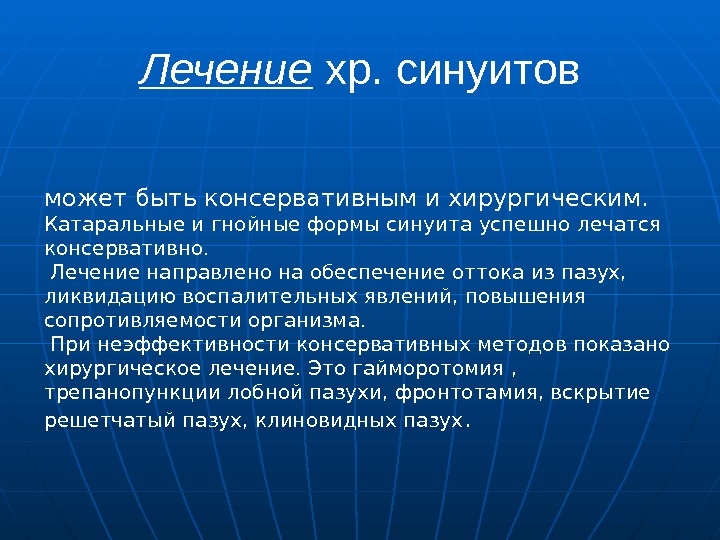 Лечение хр. синуитов

может быть консервативным и хирургическим. Катаральные и гнойные формы синуита успешно лечатся консервативно.
Лечение направлено на обеспечение оттока из пазух, ликвидацию воспалительных явлений, повышения сопротивляемости организма.
При неэффективности консервативных методов показано хирургическое лечение. Это гайморотомия , трепанопункции лобной пазухи, фронтотамия, вскрытие решетчатый пазух, клиновидных пазух.